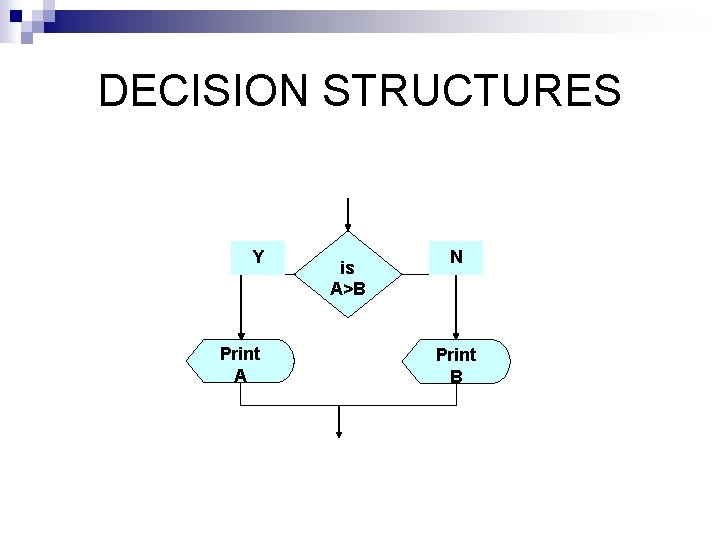 DECISION STRUCTURES

Y

is A>B

N

Print A

Print B